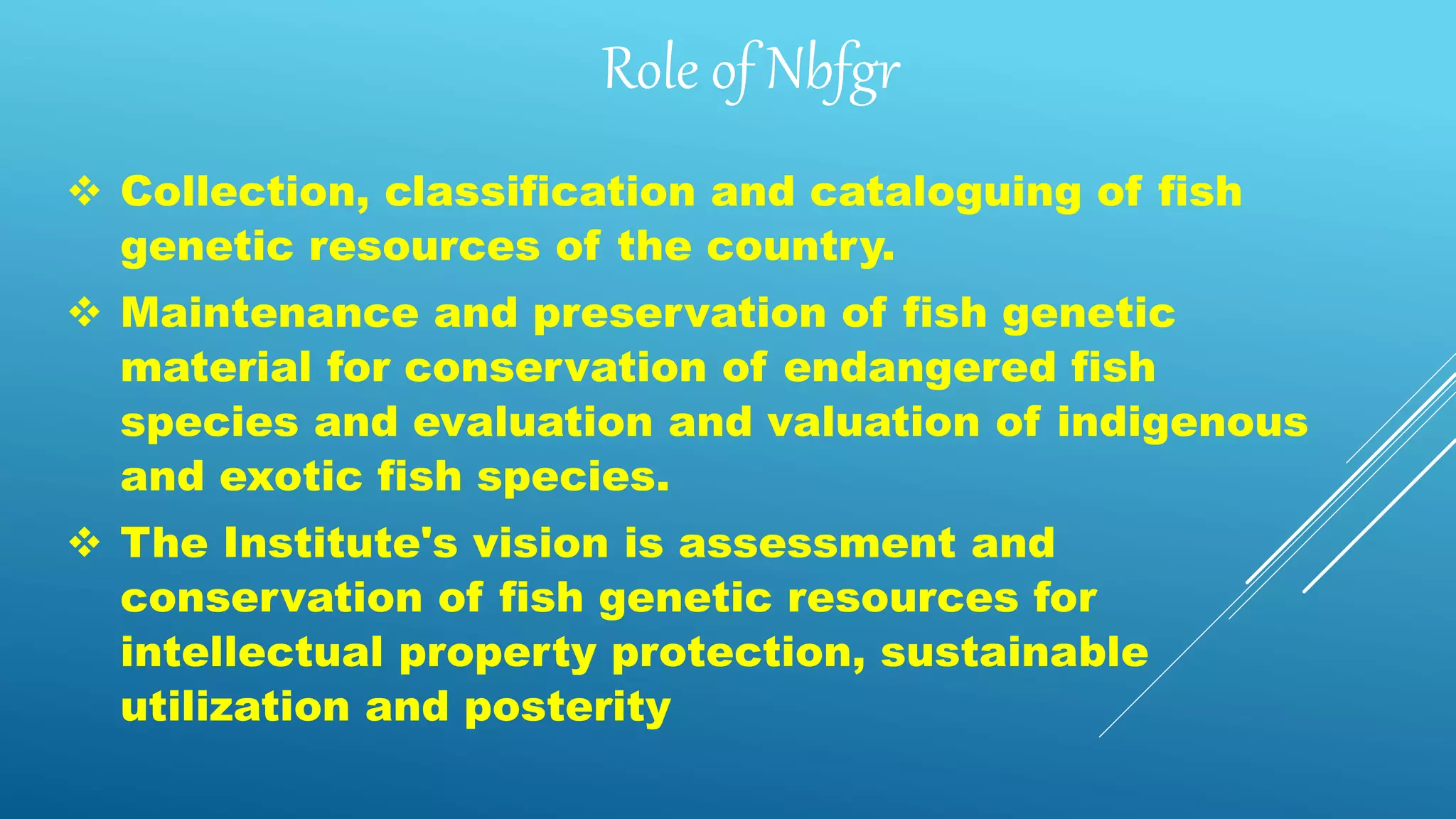 Role of Nbfgr

❖ Collection, classification and cataloguing of fish genetic resources of the country.

❖ Maintenance and preservation of fish genetic material for conservation of endangered fish species and evaluation and valuation of indigenous and exotic fish species.

❖ The Institute's vision is assessment and conservation of fish genetic resources for intellectual property protection, sustainable utilization and posterity